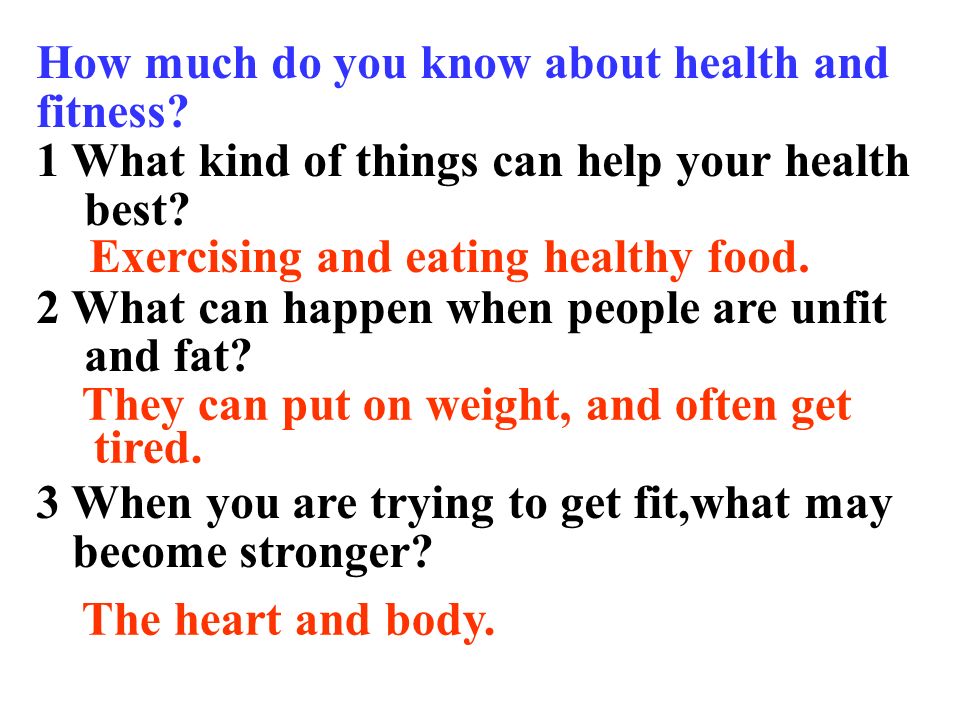 How much do you know about health and fitness?

1 What kind of things can help your health best?

Exercising and eating healthy food.

2 What can happen when people are unfit and fat?

They can put on weight, and often get tired.

3 When you are trying to get fit,what may become stronger?

The heart and body.